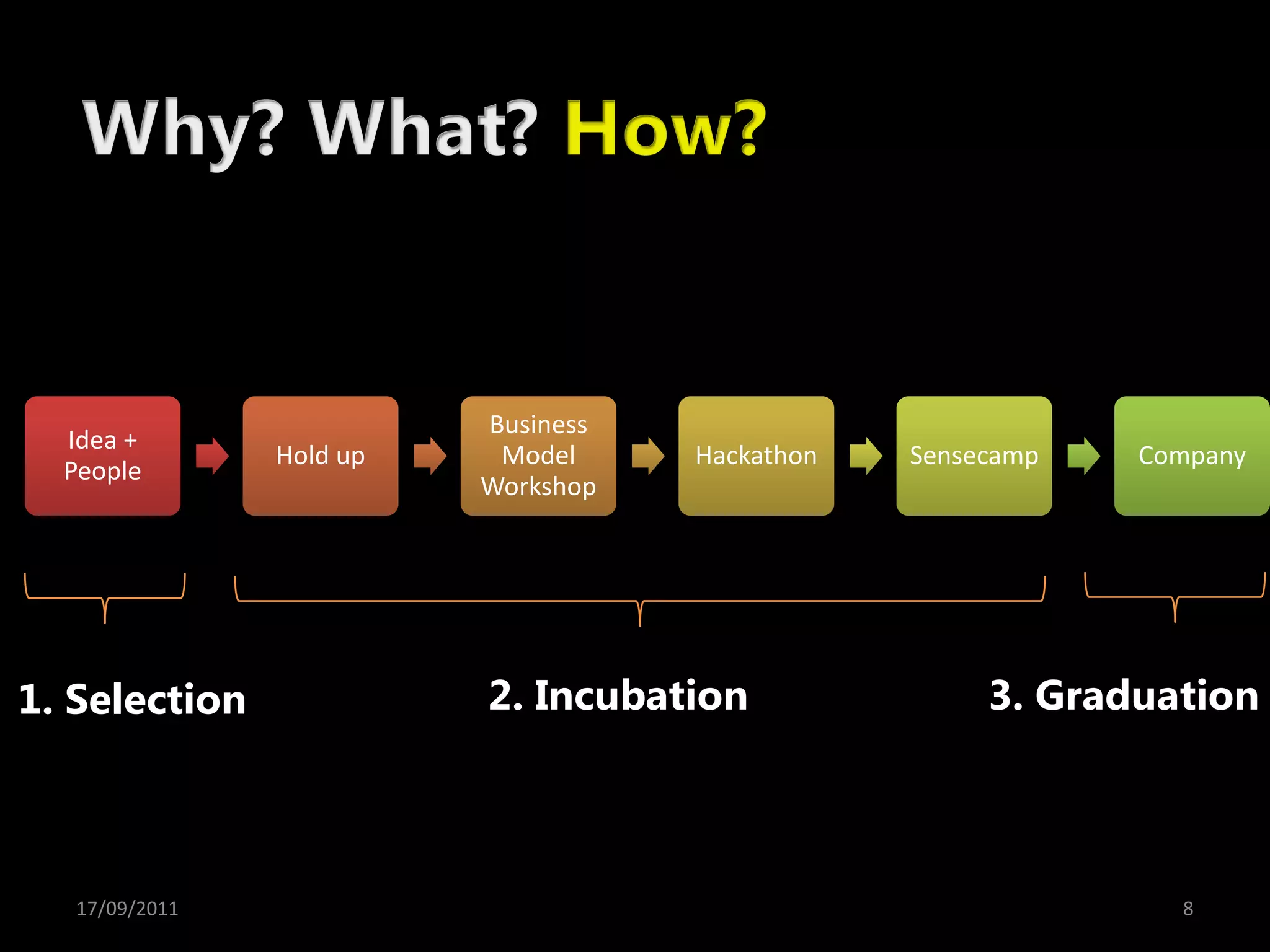 Why? What? How?

Idea + People

Hold up

Business Model Workshop

Hackathon

Sensecamp

Company

1. Selection

2. Incubation

3. Graduation

17/09/2011

8